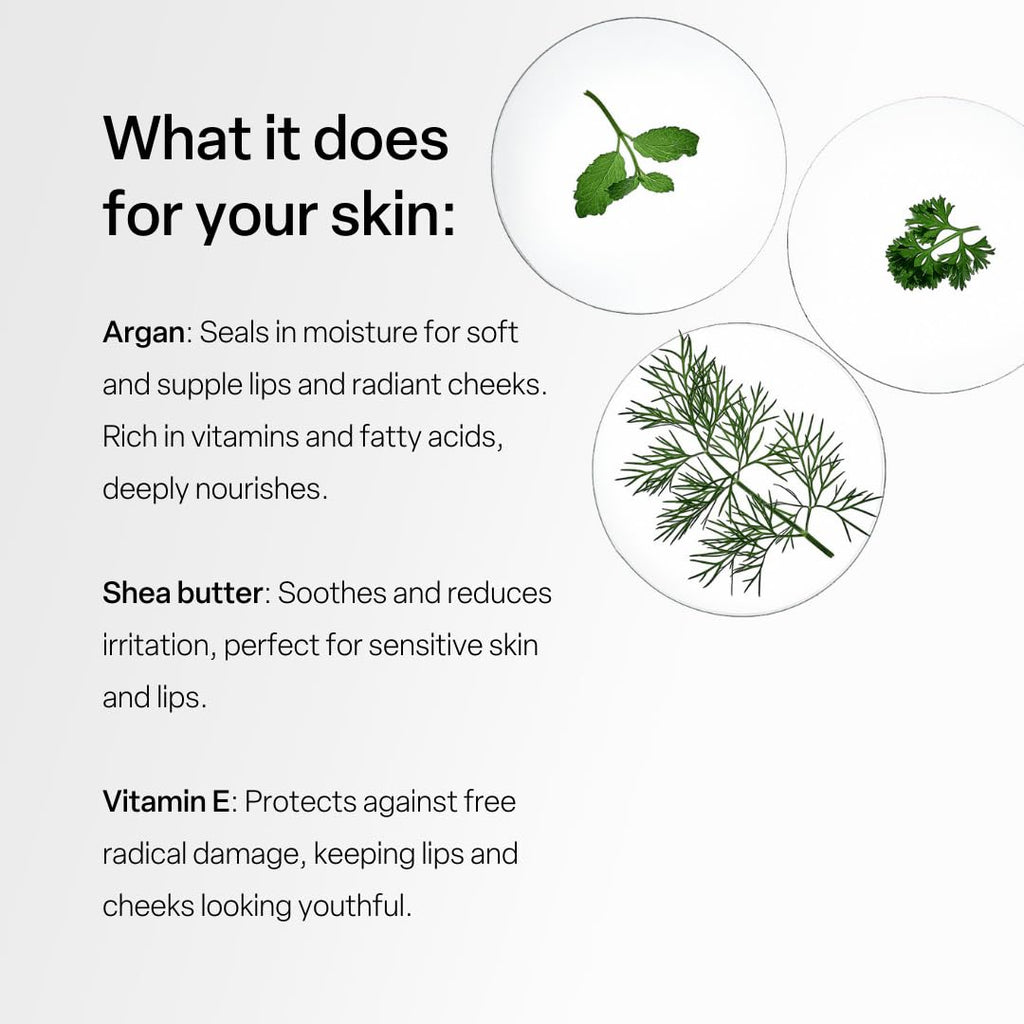 What it does for your skin:

Argan: Seals in moisture for soft and supple lips and radiant cheeks. Rich in vitamins and fatty acids, deeply nourishes.

Shea butter: Soothes and reduces irritation, perfect for sensitive skin and lips.

Vitamin E: Protects against free radical damage, keeping lips and cheeks looking youthful.